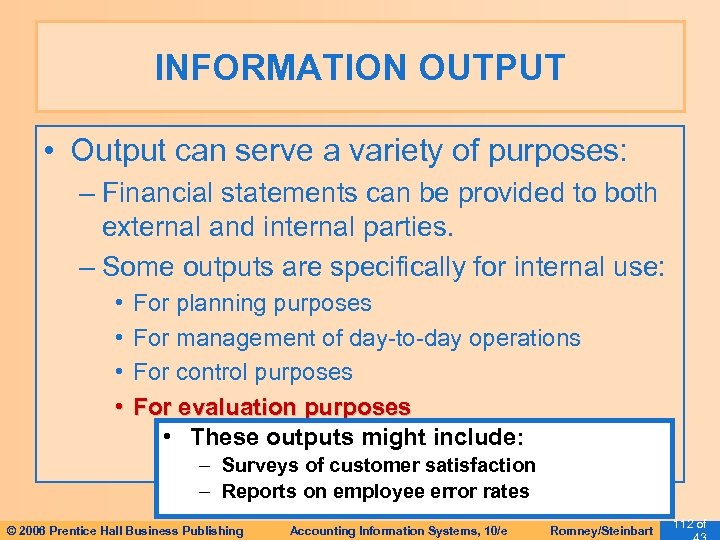 INFORMATION OUTPUT

• Output can serve a variety of purposes:

– Financial statements can be provided to both external and internal parties.

– Some outputs are specifically for internal use:

• For planning purposes

• For management of day-to-day operations

• For control purposes

• For evaluation purposes

• These outputs might include:

– Surveys of customer satisfaction

– Reports on employee error rates

© 2006 Prentice Hall Business Publishing    Accounting Information Systems, 10/e    Romney/Steinbart    112 of 43